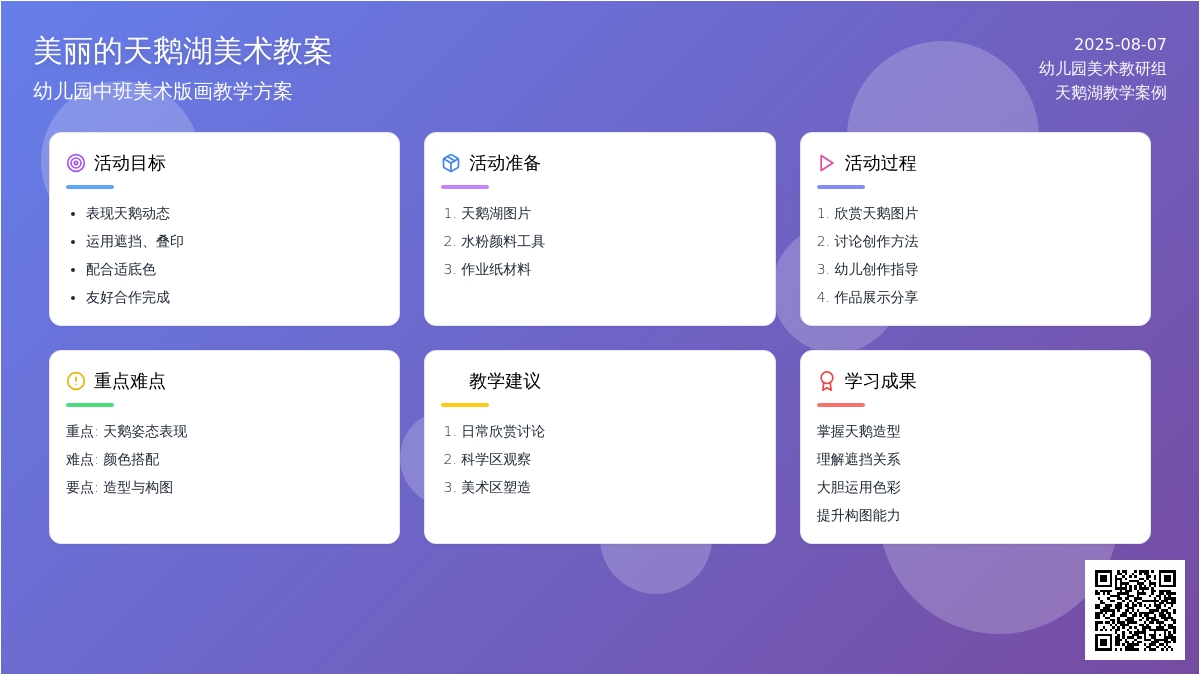 美丽的天鹅湖美术教案

幼儿园中班美术版画教学方案

2025-08-07
幼儿园美术教研组
天鹅湖教学案例

活动目标

- 表现天鹅动态
- 运用遮挡、叠印
- 配合适底色
- 友好合作完成

活动准备

1. 天鹅湖图片
2. 水粉颜料工具
3. 作业纸材料

活动过程

1. 欣赏天鹅图片
2. 讨论创作方法
3. 幼儿创作指导
4. 作品展示分享

重点难点

重点: 天鹅姿态表现
难点: 颜色搭配
要点: 造型与构图

教学建议

1. 日常欣赏讨论
2. 科学区观察
3. 美术区塑造

学习成果

掌握天鹅造型
理解遮挡关系
大胆运用色彩
提升构图能力